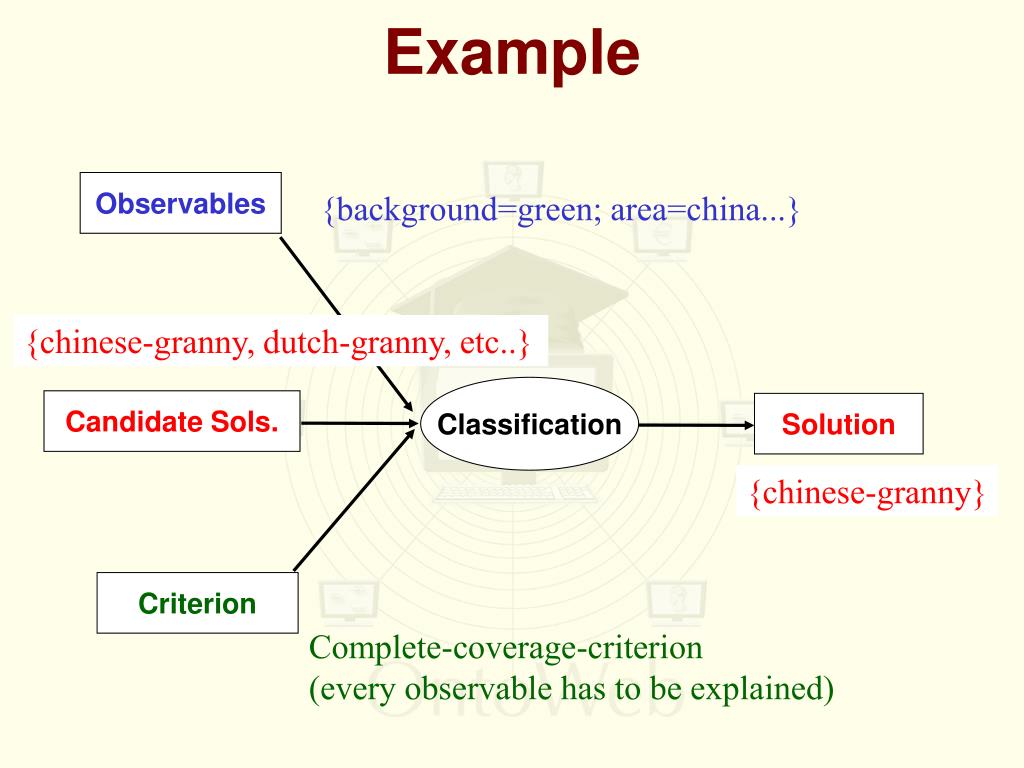 Example

Observables

{background=green; area=china...}

{chinese-granny, dutch-granny, etc..}

Candidate Sols.

Classification

Solution

{chinese-granny}

Criterion

Complete-coverage-criterion
(every observable has to be explained)

OntoWeb